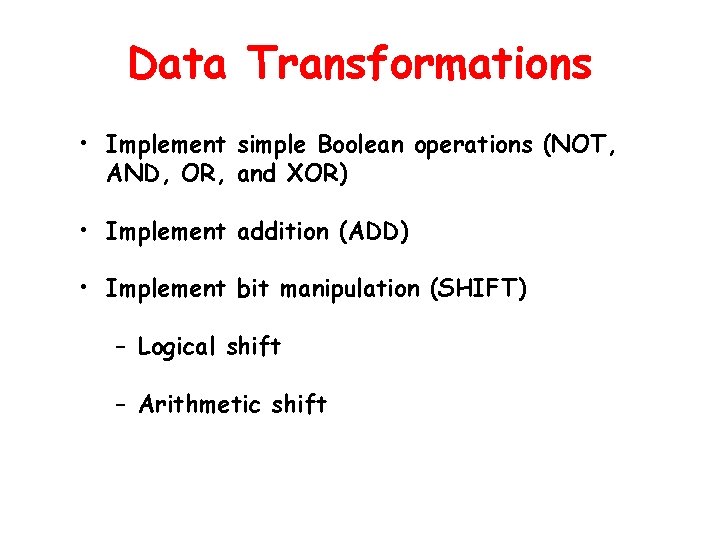 Data Transformations

• Implement simple Boolean operations (NOT, AND, OR, and XOR)

• Implement addition (ADD)

• Implement bit manipulation (SHIFT)

– Logical shift

– Arithmetic shift